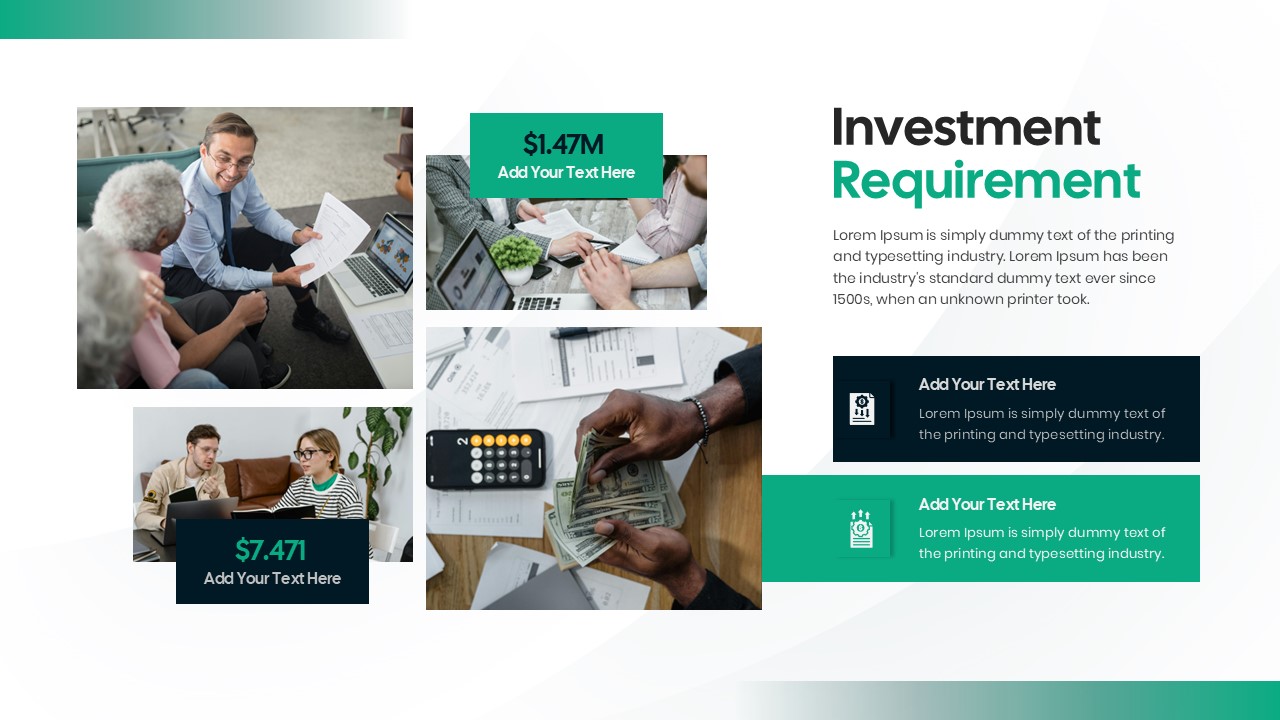 $1.47M
Add Your Text Here

$7.471
Add Your Text Here

Investment
Requirement

Lorem Ipsum is simply dummy text of the printing and typesetting industry. Lorem Ipsum has been the industry's standard dummy text ever since 1500s, when an unknown printer took.

Add Your Text Here
Lorem Ipsum is simply dummy text of the printing and typesetting industry.

Add Your Text Here
Lorem Ipsum is simply dummy text of the printing and typesetting industry.